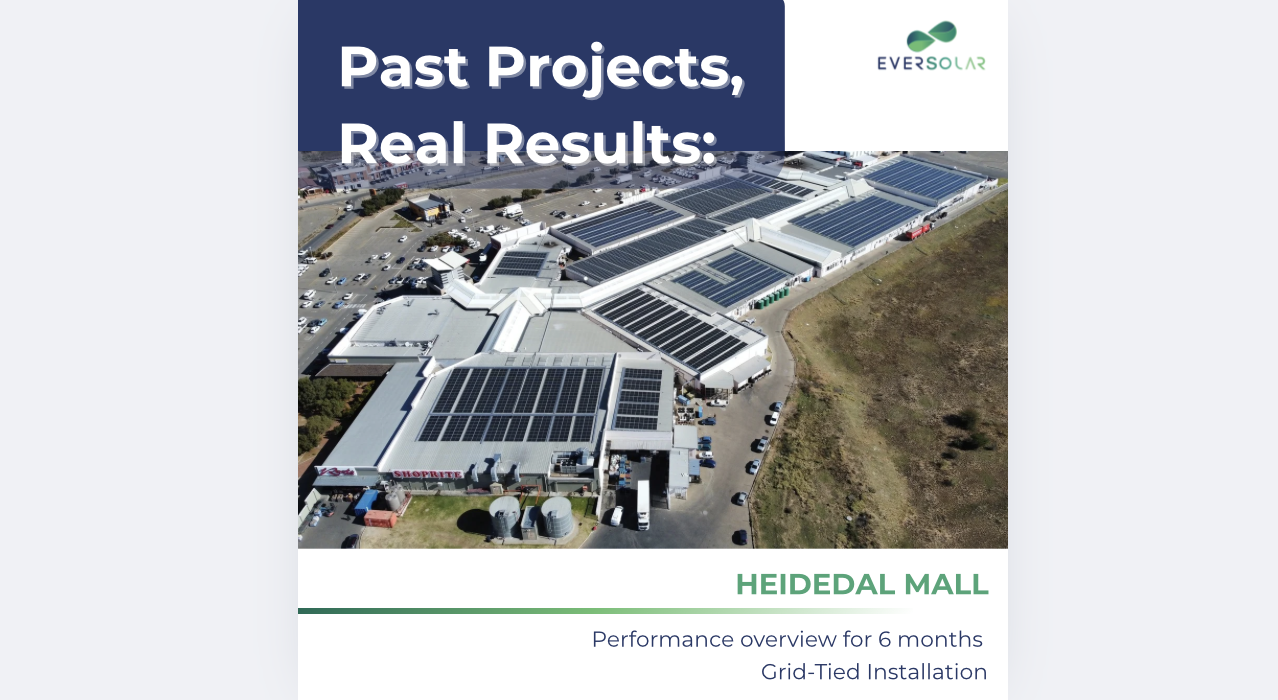 Past Projects, Real Results:

EVERSOLAR

SHOPRITE

HEIDEDAL MALL

Performance overview for 6 months
Grid-Tied Installation